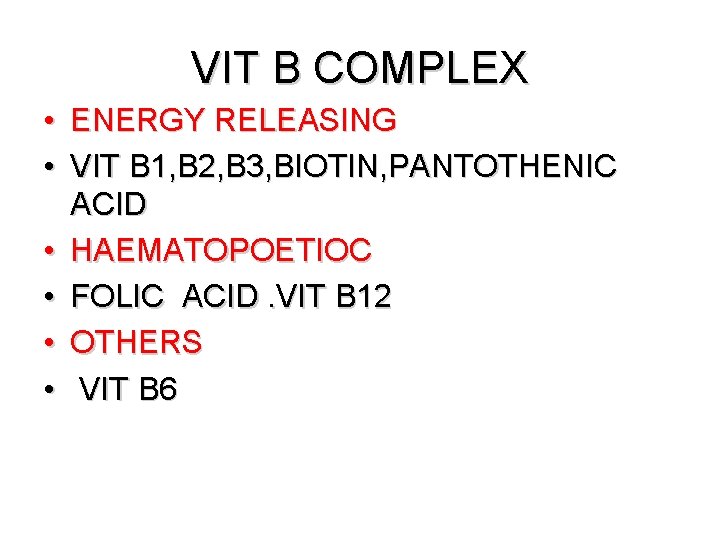 VIT B COMPLEX

• ENERGY RELEASING
• VIT B1,B2,B3,BIOTIN,PANTOTHENIC ACID
• HAEMATOPOETIOC
• FOLIC ACID .VIT B12
• OTHERS
• VIT B6